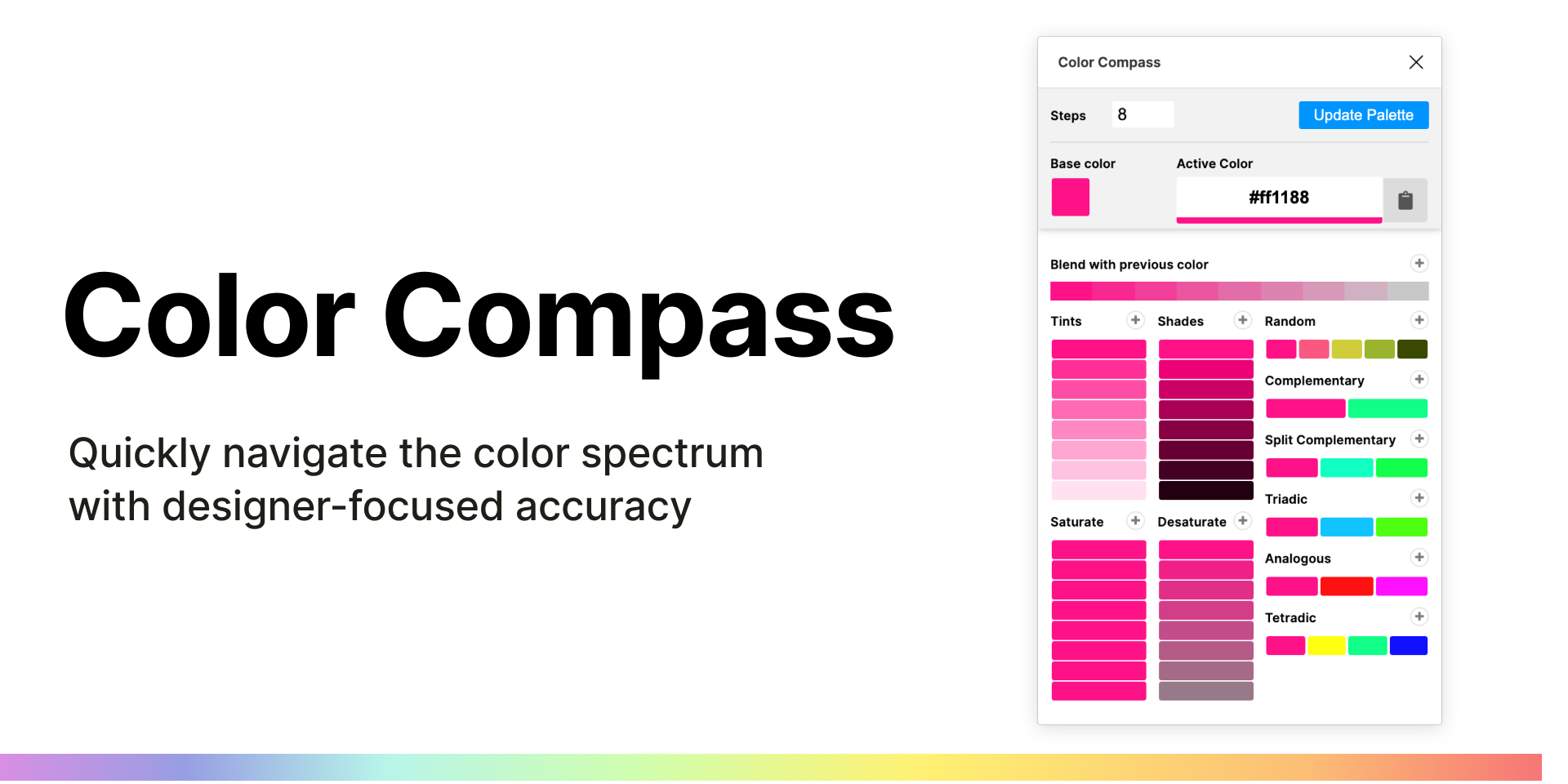 Color Compass

Quickly navigate the color spectrum with designer-focused accuracy

Color Compass

Steps 8

Update Palette

Base color

Active Color

#ff1188

Blend with previous color

Tints

Shades

Random

Complementary

Split Complementary

Triadic

Saturate

Desaturate

Analogous

Tetradic